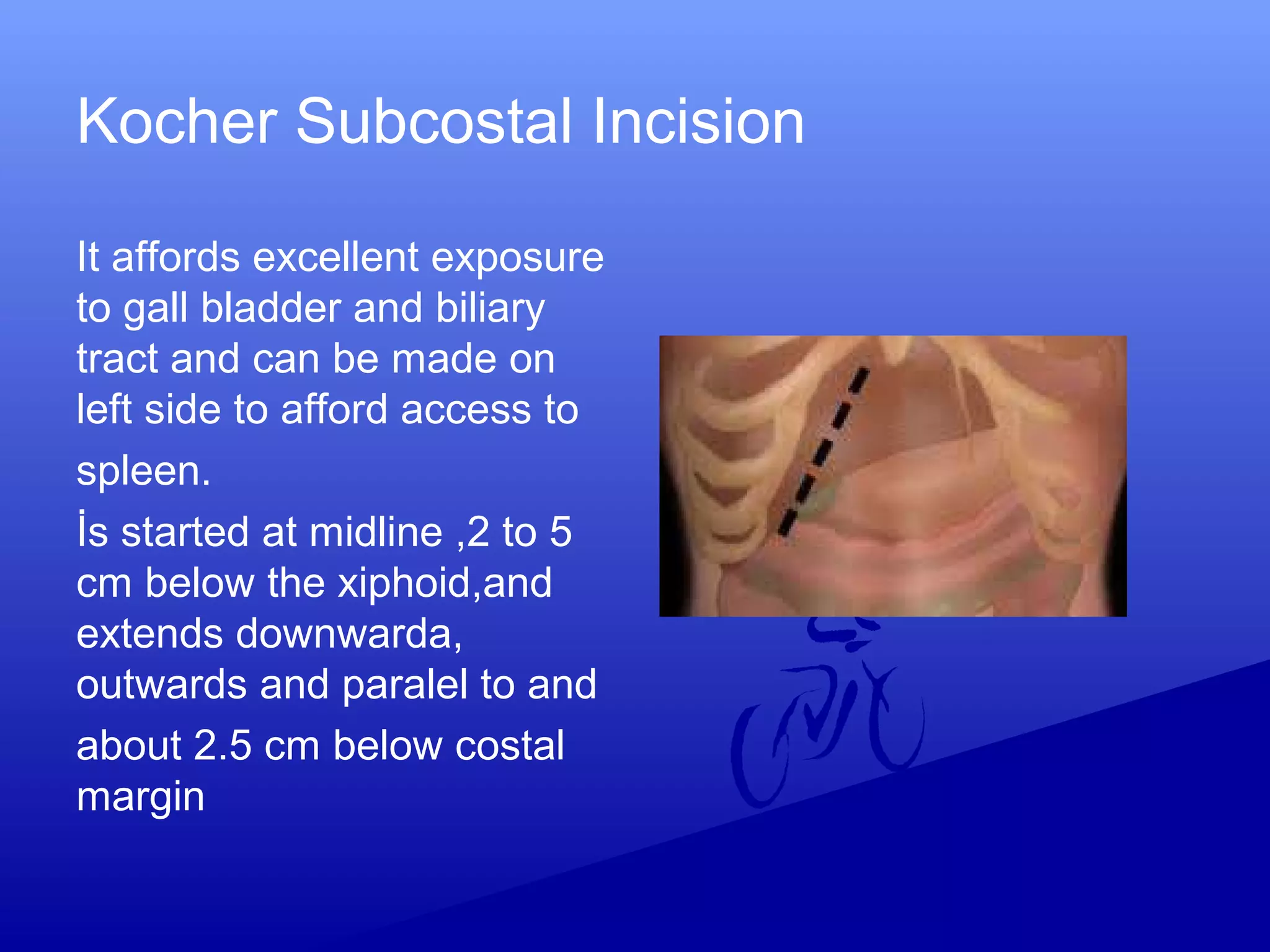 Kocher Subcostal Incision

It affords excellent exposure to gall bladder and biliary tract and can be made on left side to afford access to spleen.

İs started at midline ,2 to 5 cm below the xiphoid,and extends downwarda, outwards and paralel to and about 2.5 cm below costal margin